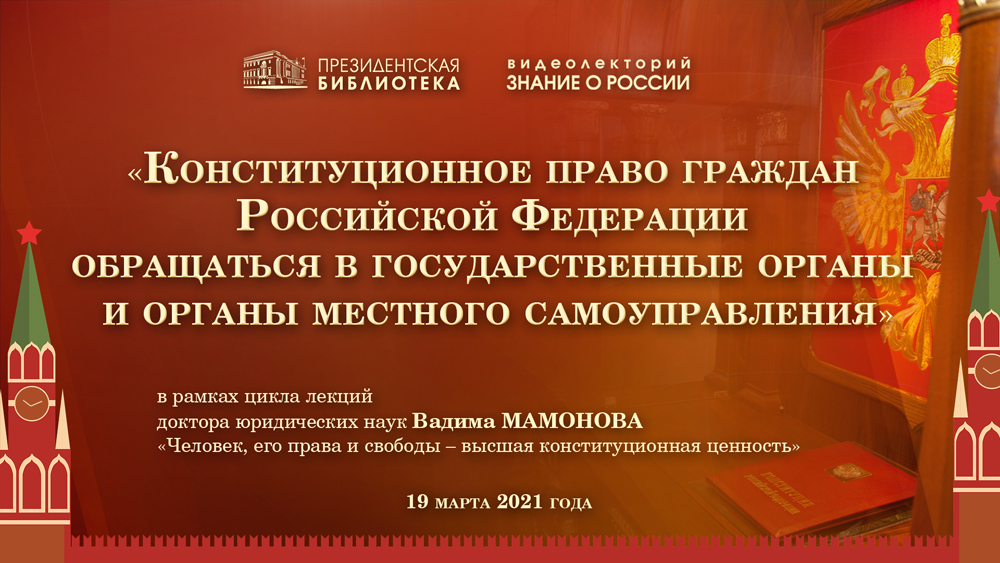 ПРЕЗИДЕНТСКАЯ БИБЛИОТЕКА

видеолекторий ЗНАНИЕ О РОССИИ

«Конституционное право граждан Российской Федерации обращаться в государственные органы и органы местного самоуправления»

в рамках цикла лекций доктора юридических наук Вадима МАМОНОВА «Человек, его права и свободы – высшая конституционная ценность»

19 марта 2021 года